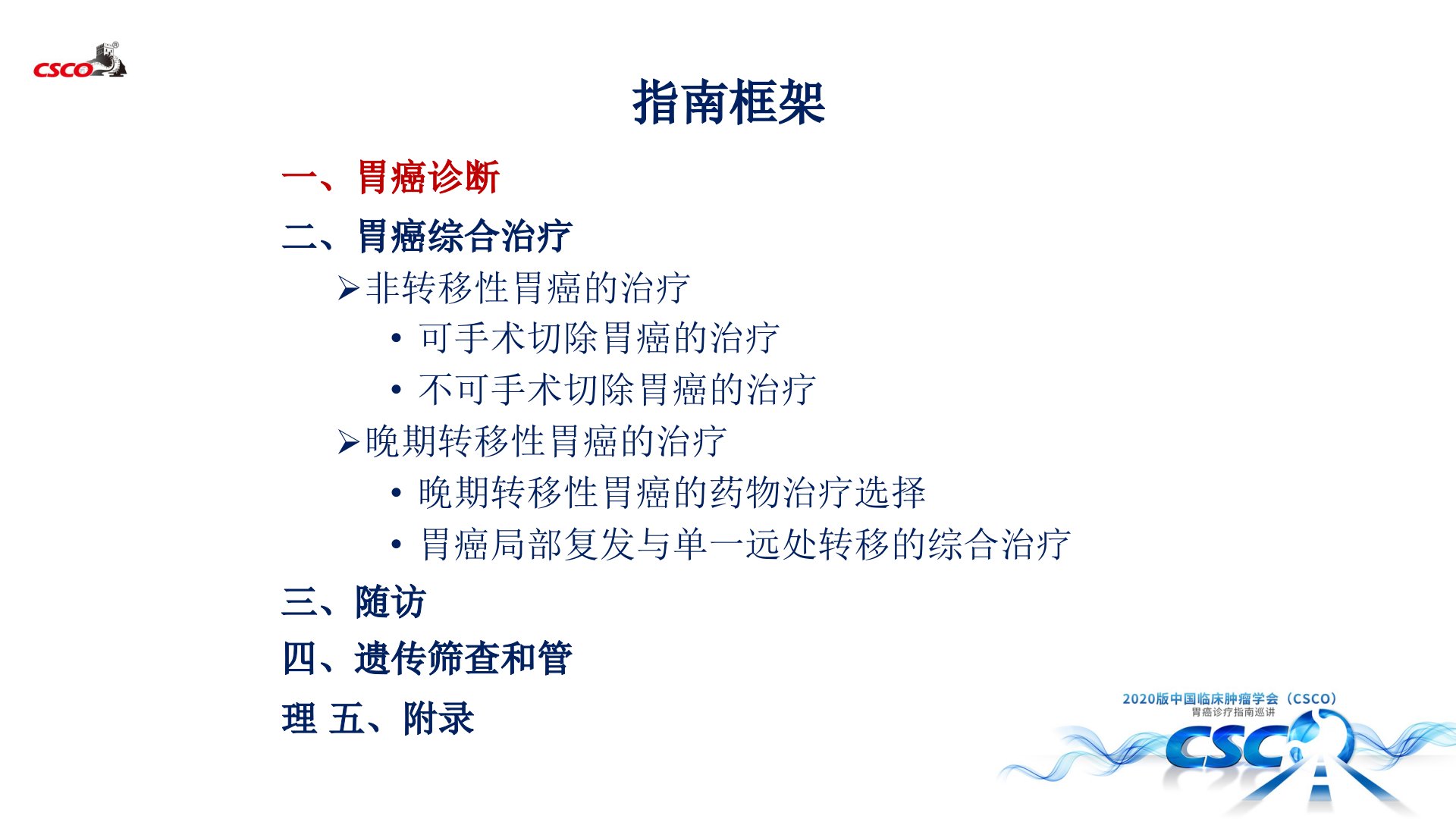 CSCO

指南框架

一、胃癌诊断

二、胃癌综合治疗

➢非转移性胃癌的治疗

• 可手术切除胃癌的治疗

• 不可手术切除胃癌的治疗

➢晚期转移性胃癌的治疗

• 晚期转移性胃癌的药物治疗选择

• 胃癌局部复发与单一远处转移的综合治疗

三、随访

四、遗传筛查和管

理 五、附录

2020版中国临床肿瘤学会（CSCO）
胃癌诊疗指南巡讲

CSCO